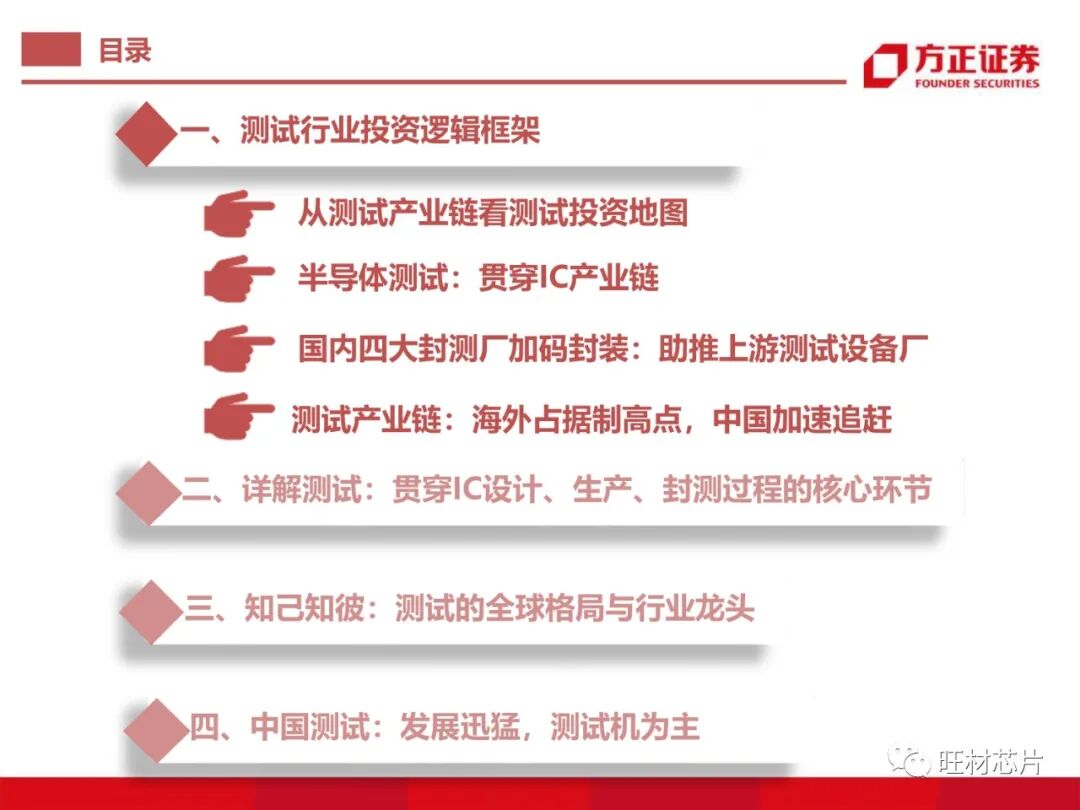 目录

方正证券
FOUNDER SECURITIES

一、测试行业投资逻辑框架

从测试产业链看测试投资地图

半导体测试：贯穿IC产业链

国内四大封测厂加码封装：助推上游测试设备厂

测试产业链：海外占据制高点，中国加速追赶

二、详解测试：贯穿IC设计、生产、封测过程的核心环节

三、知己知彼：测试的全球格局与行业龙头

四、中国测试：发展迅猛，测试机为主

旺材芯片